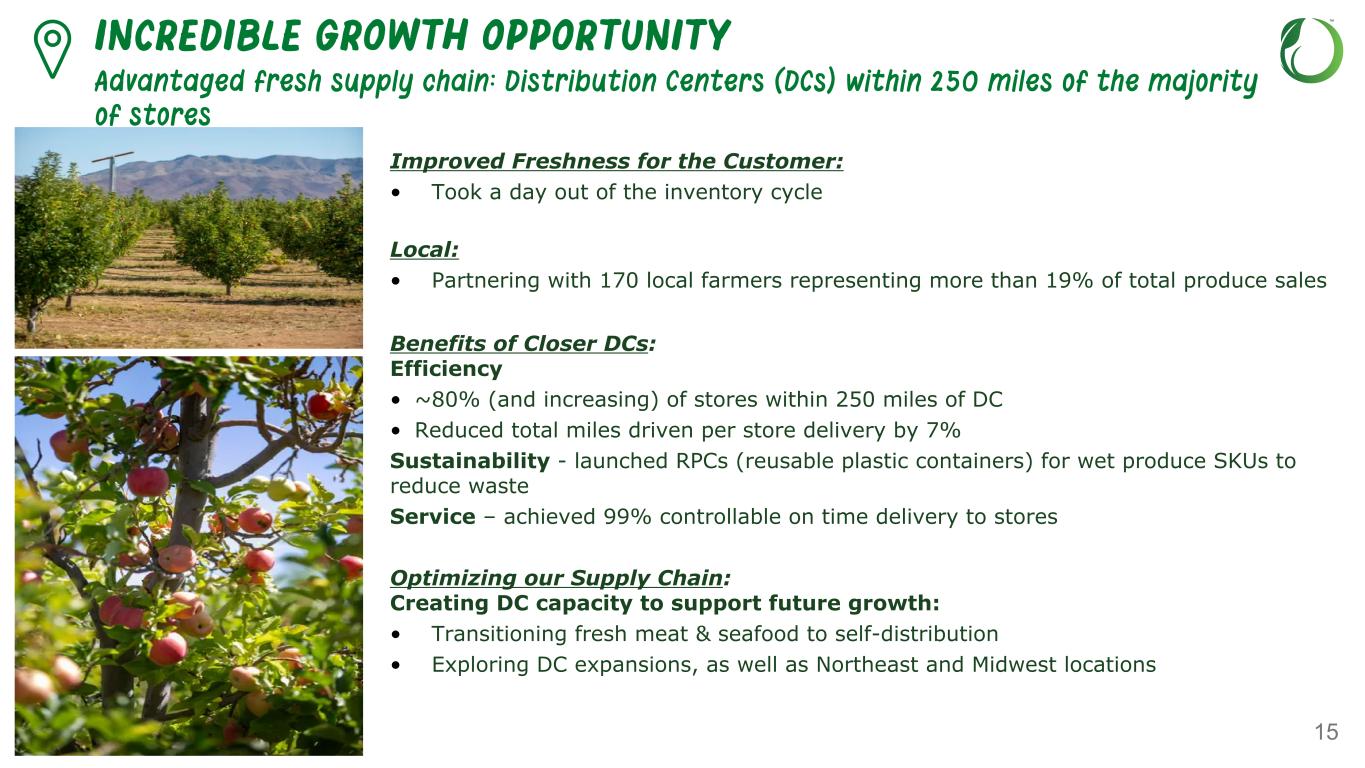 INCREDIBLE GROWTH OPPORTUNITY

Advantaged fresh supply chain: Distribution Centers (DCs) within 250 miles of the majority of stores

Improved Freshness for the Customer:

• Took a day out of the inventory cycle

Local:

• Partnering with 170 local farmers representing more than 19% of total produce sales

Benefits of Closer DCs:
Efficiency

• ~80% (and increasing) of stores within 250 miles of DC
• Reduced total miles driven per store delivery by 7%

Sustainability - launched RPCs (reusable plastic containers) for wet produce SKUs to reduce waste

Service – achieved 99% controllable on time delivery to stores

Optimizing our Supply Chain:
Creating DC capacity to support future growth:

• Transitioning fresh meat & seafood to self-distribution
• Exploring DC expansions, as well as Northeast and Midwest locations

15